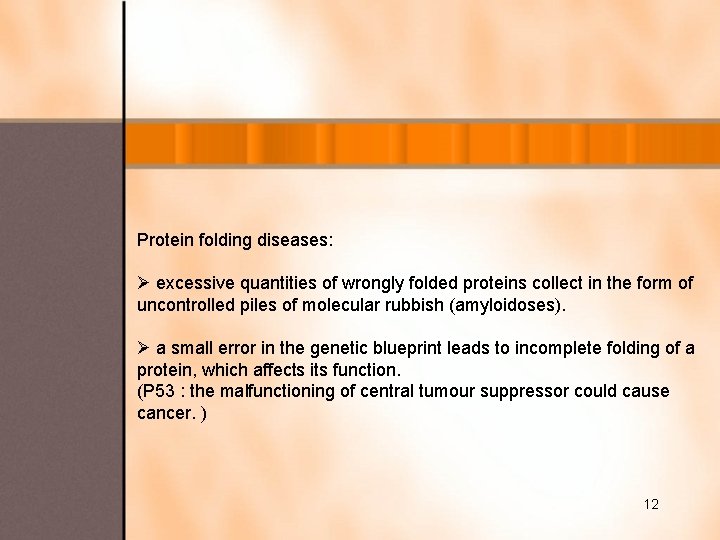 Protein folding diseases:

➢ excessive quantities of wrongly folded proteins collect in the form of uncontrolled piles of molecular rubbish (amyloidoses).

➢ a small error in the genetic blueprint leads to incomplete folding of a protein, which affects its function.
(P53 : the malfunctioning of central tumour suppressor could cause cancer. )

12